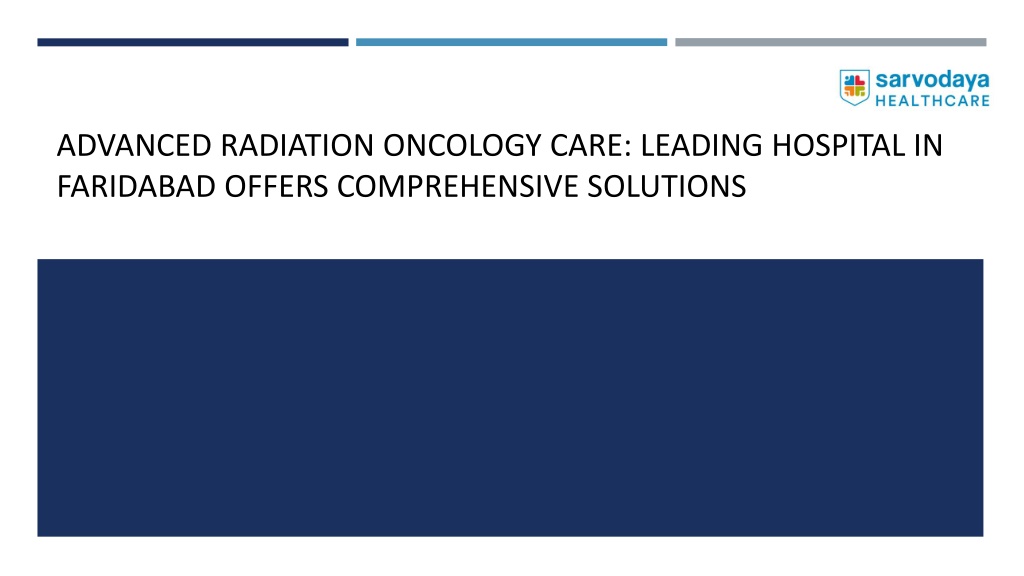 sarvodaya
HEALTHCARE

ADVANCED RADIATION ONCOLOGY CARE: LEADING HOSPITAL IN FARIDABAD OFFERS COMPREHENSIVE SOLUTIONS